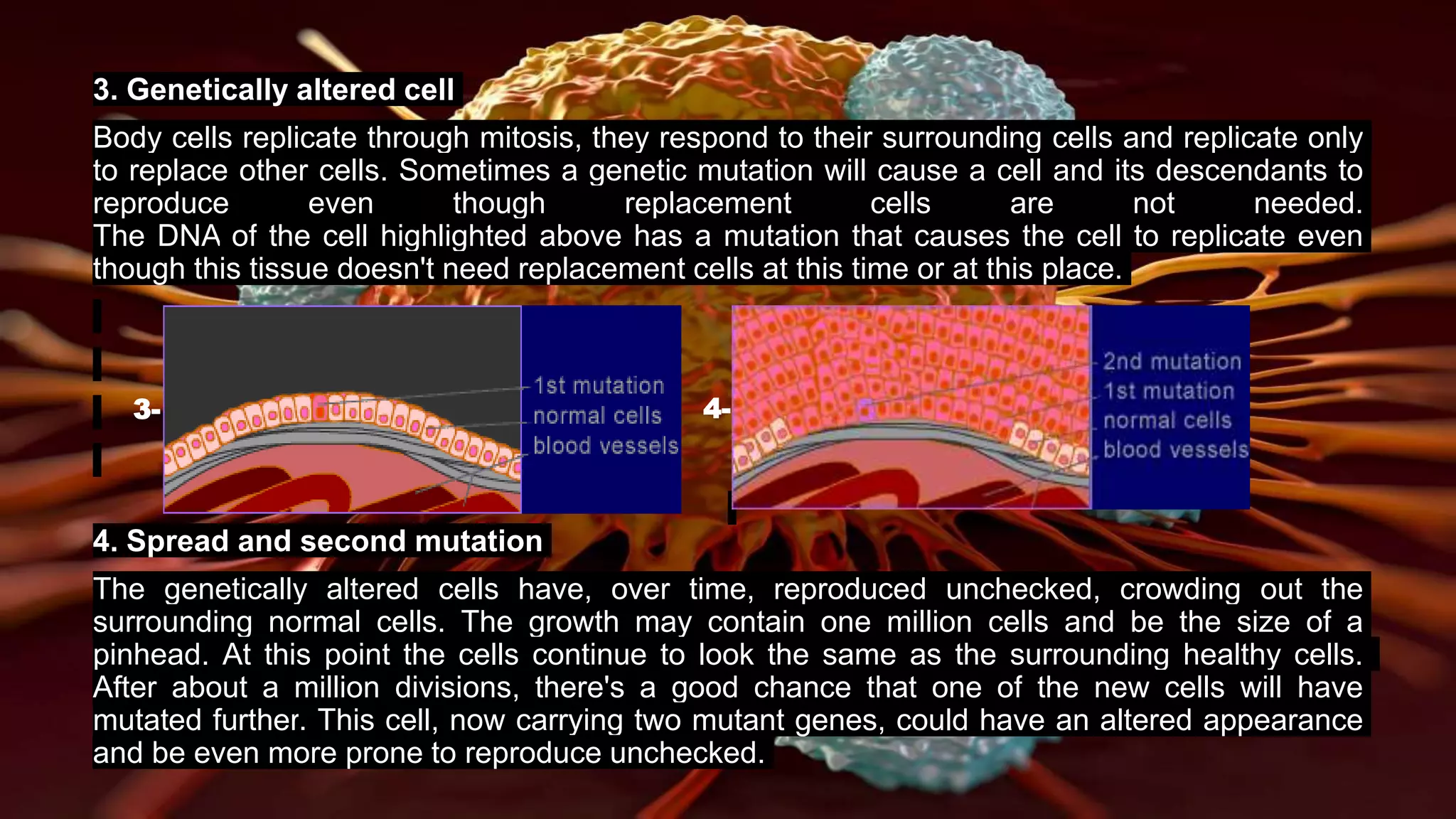 3. Genetically altered cell

Body cells replicate through mitosis, they respond to their surrounding cells and replicate only to replace other cells. Sometimes a genetic mutation will cause a cell and its descendants to reproduce even though replacement cells are not needed. The DNA of the cell highlighted above has a mutation that causes the cell to replicate even though this tissue doesn't need replacement cells at this time or at this place.

3-

1st mutation
normal cells
blood vessels

4-

2nd mutation
1st mutation
normal cells
blood vessels

4. Spread and second mutation

The genetically altered cells have, over time, reproduced unchecked, crowding out the surrounding normal cells. The growth may contain one million cells and be the size of a pinhead. At this point the cells continue to look the same as the surrounding healthy cells. After about a million divisions, there's a good chance that one of the new cells will have mutated further. This cell, now carrying two mutant genes, could have an altered appearance and be even more prone to reproduce unchecked.